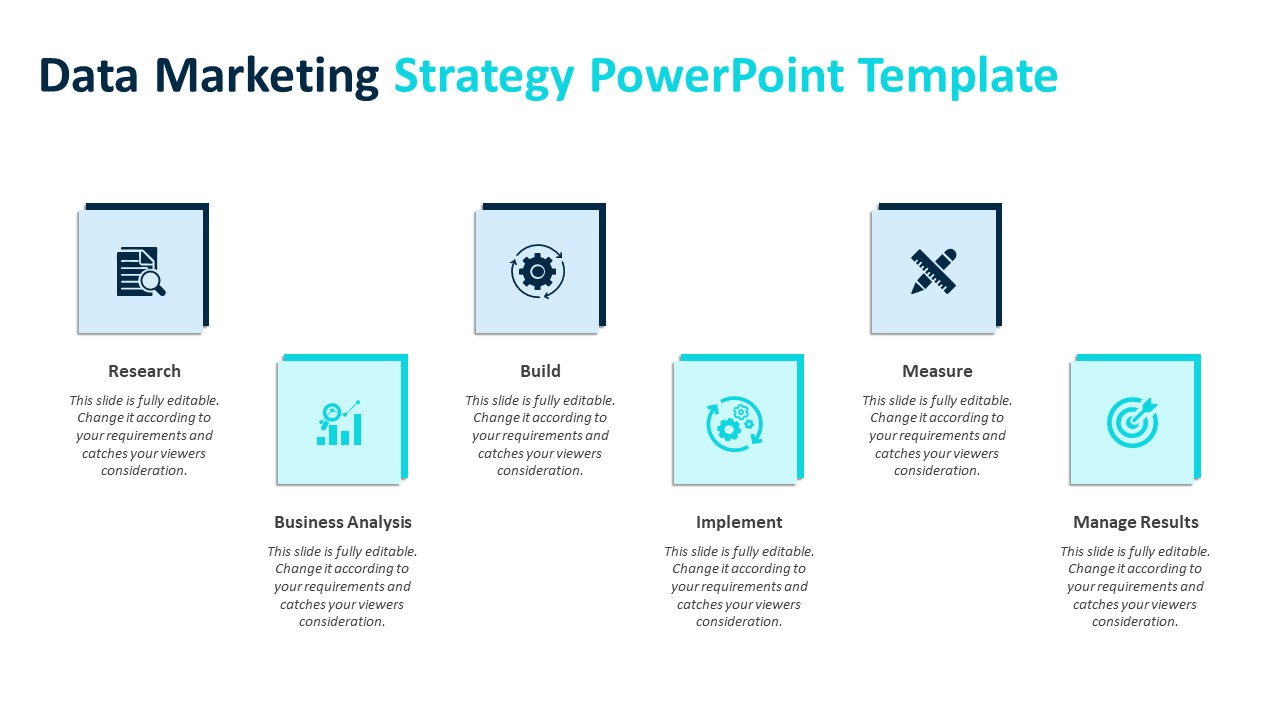 Data Marketing Strategy PowerPoint Template

Research
This slide is fully editable. Change it according to your requirements and catches your viewers consideration.

Business Analysis
This slide is fully editable. Change it according to your requirements and catches your viewers consideration.

Build
This slide is fully editable. Change it according to your requirements and catches your viewers consideration.

Implement
This slide is fully editable. Change it according to your requirements and catches your viewers consideration.

Measure
This slide is fully editable. Change it according to your requirements and catches your viewers consideration.

Manage Results
This slide is fully editable. Change it according to your requirements and catches your viewers consideration.